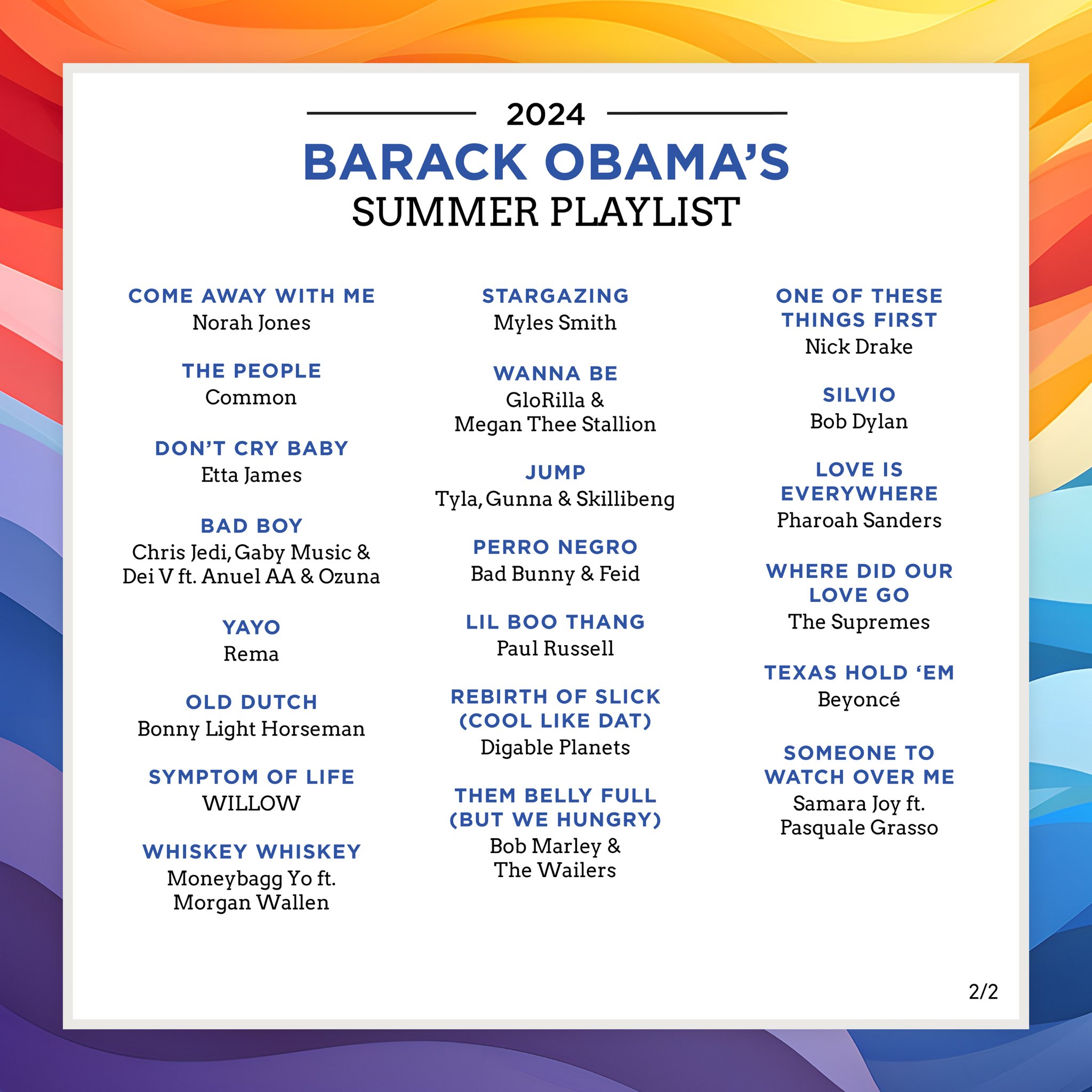 2024

BARACK OBAMA'S

SUMMER PLAYLIST

COME AWAY WITH ME
Norah Jones

THE PEOPLE
Common

DON'T CRY BABY
Etta James

BAD BOY
Chris Jedi, Gaby Music & Dei V ft. Anuel AA & Ozuna

YAYO
Rema

OLD DUTCH
Bonny Light Horseman

SYMPTOM OF LIFE
WILLOW

WHISKEY WHISKEY
Moneybagg Yo ft. Morgan Wallen

STARGAZING
Myles Smith

WANNA BE
GloRilla & Megan Thee Stallion

JUMP
Tyla, Gunna & Skillibeng

PERRO NEGRO
Bad Bunny & Feid

LIL BOO THANG
Paul Russell

REBIRTH OF SLICK (COOL LIKE DAT)
Digable Planets

THEM BELLY FULL (BUT WE HUNGRY)
Bob Marley & The Wailers

ONE OF THESE THINGS FIRST
Nick Drake

SILVIO
Bob Dylan

LOVE IS EVERYWHERE
Pharoah Sanders

WHERE DID OUR LOVE GO
The Supremes

TEXAS HOLD 'EM
Beyoncé

SOMEONE TO WATCH OVER ME
Samara Joy ft. Pasquale Grasso

2/2